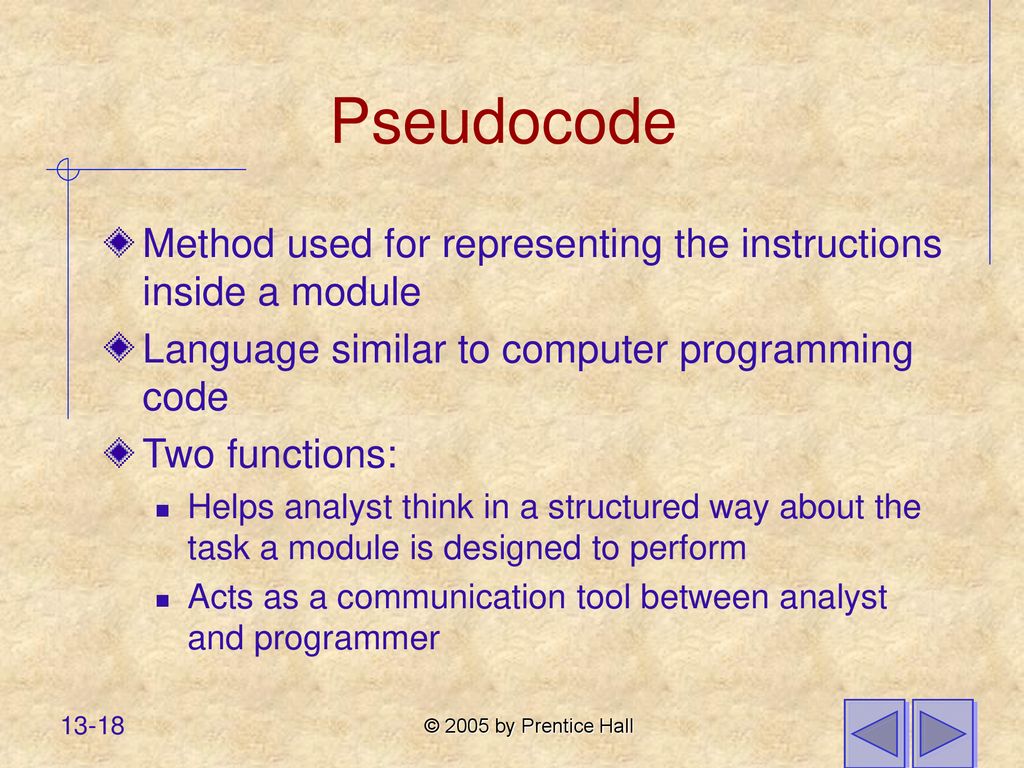 Pseudocode

Method used for representing the instructions inside a module

Language similar to computer programming code

Two functions:

Helps analyst think in a structured way about the task a module is designed to perform

Acts as a communication tool between analyst and programmer

13-18

© 2005 by Prentice Hall